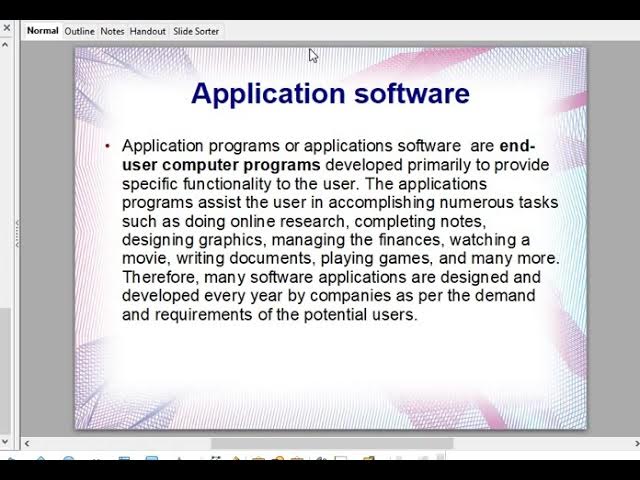 Normal Outline Notes Handout Slide Sorter

Application software

• Application programs or applications software are end-user computer programs developed primarily to provide specific functionality to the user. The applications programs assist the user in accomplishing numerous tasks such as doing online research, completing notes, designing graphics, managing the finances, watching a movie, writing documents, playing games, and many more. Therefore, many software applications are designed and developed every year by companies as per the demand and requirements of the potential users.